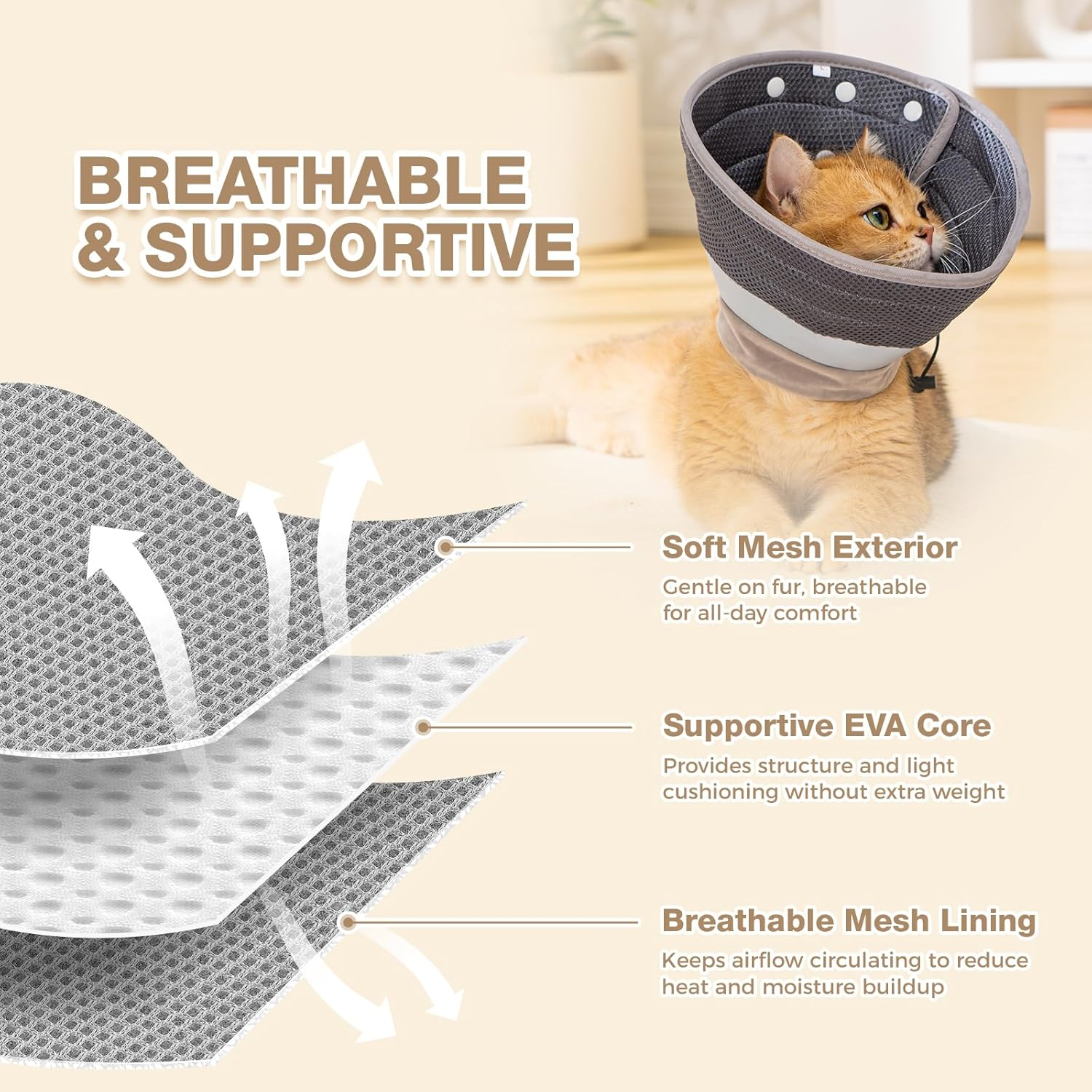 BREATHABLE & SUPPORTIVE

Soft Mesh Exterior

Gentle on fur, breathable for all-day comfort

Supportive EVA Core

Provides structure and light cushioning without extra weight

Breathable Mesh Lining

Keeps airflow circulating to reduce heat and moisture buildup